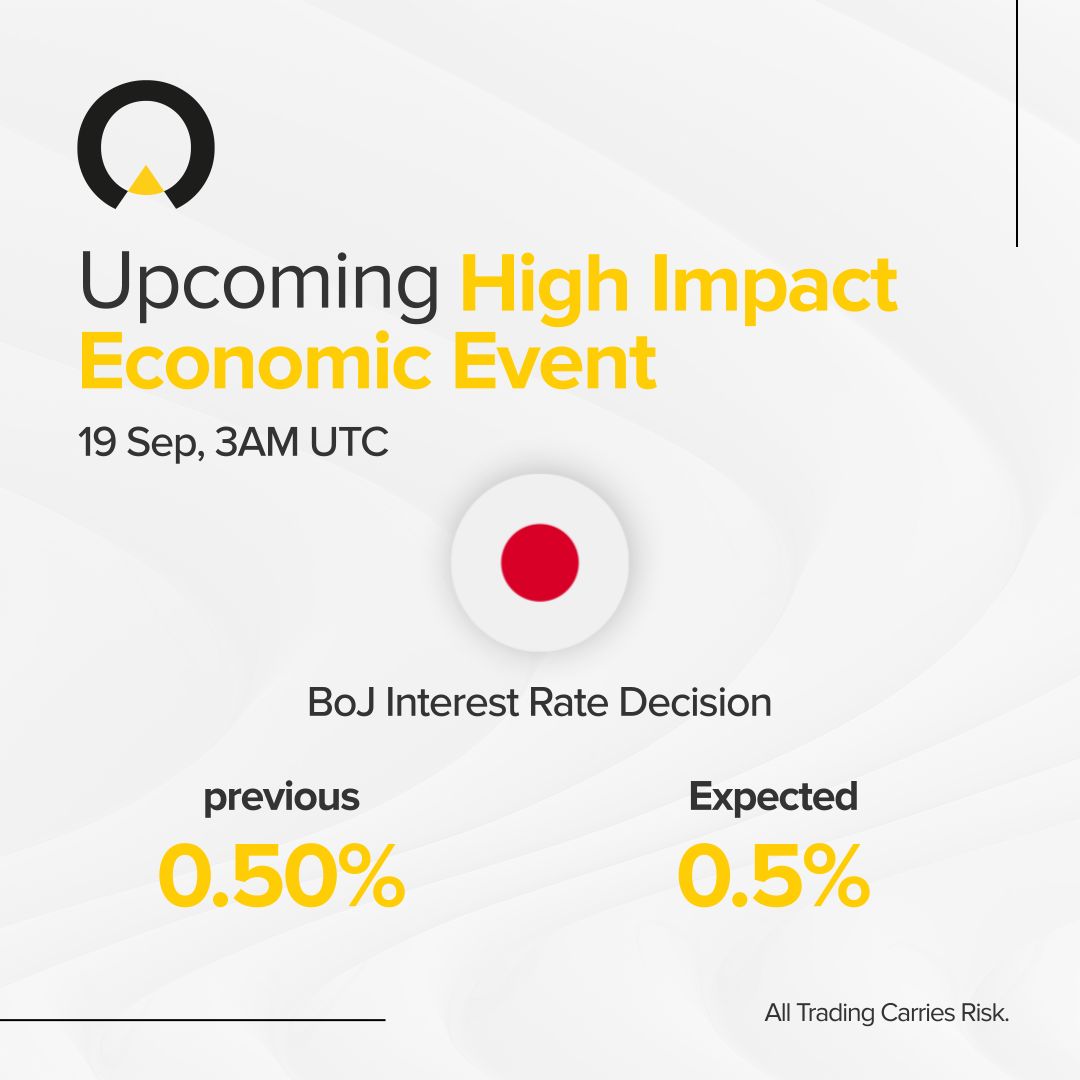 Upcoming High Impact Economic Event

19 Sep, 3AM UTC

BoJ Interest Rate Decision

previous
0.50%

Expected
0.5%

All Trading Carries Risk.